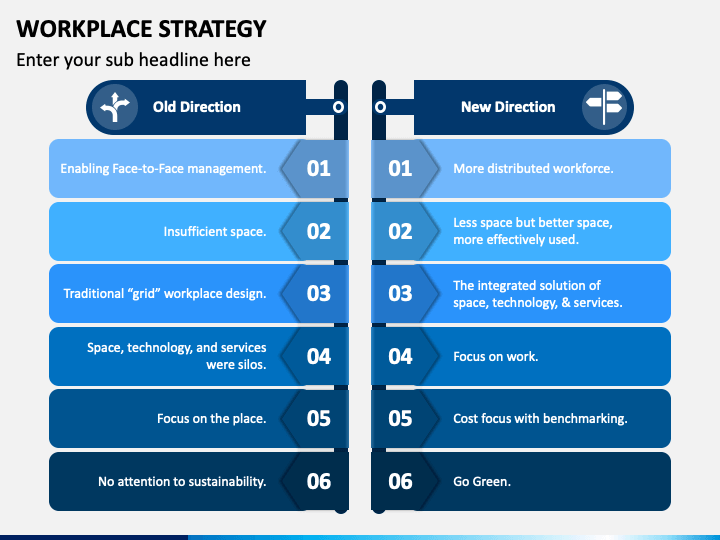 WORKPLACE STRATEGY

Enter your sub headline here

Old Direction

Enabling Face-to-Face management. 01

Insufficient space. 02

Traditional “grid” workplace design. 03

Space, technology, and services were silos. 04

Focus on the place. 05

No attention to sustainability. 06

New Direction

01 More distributed workforce.

02 Less space but better space, more effectively used.

03 The integrated solution of space, technology, & services.

04 Focus on work.

05 Cost focus with benchmarking.

06 Go Green.